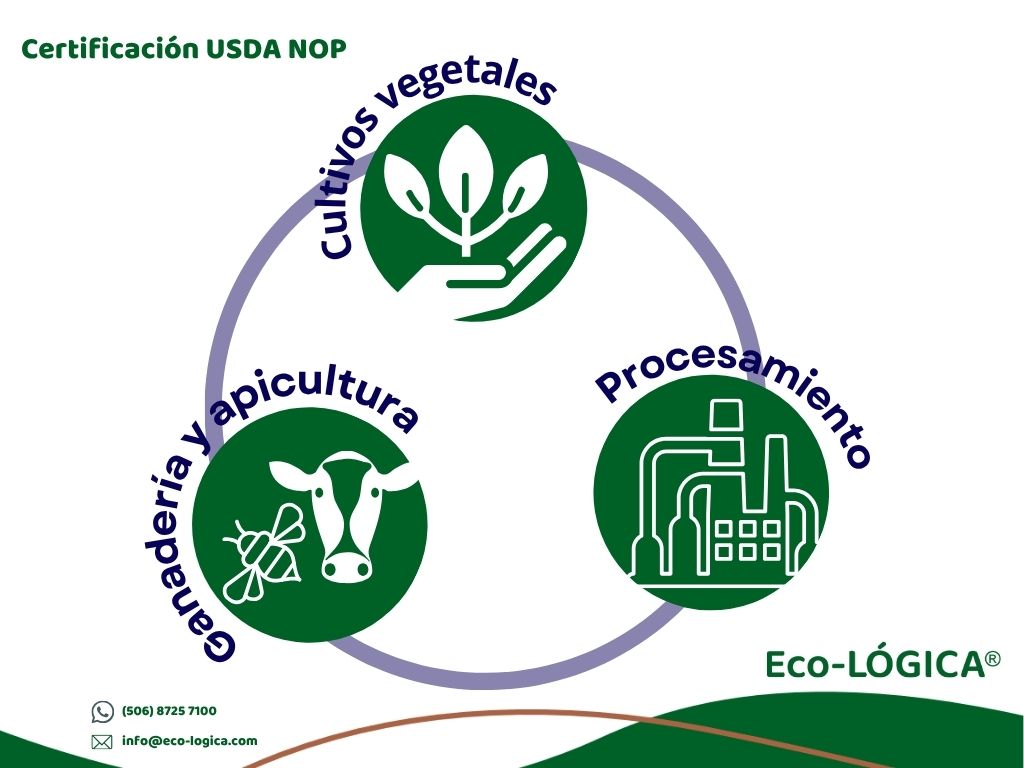 Certificación USDA NOP

Cultivos vegetales

Procesamiento

Ganadería y apicultura

Eco-LÓGICA®

(506) 8725 7100

info@eco-logica.com